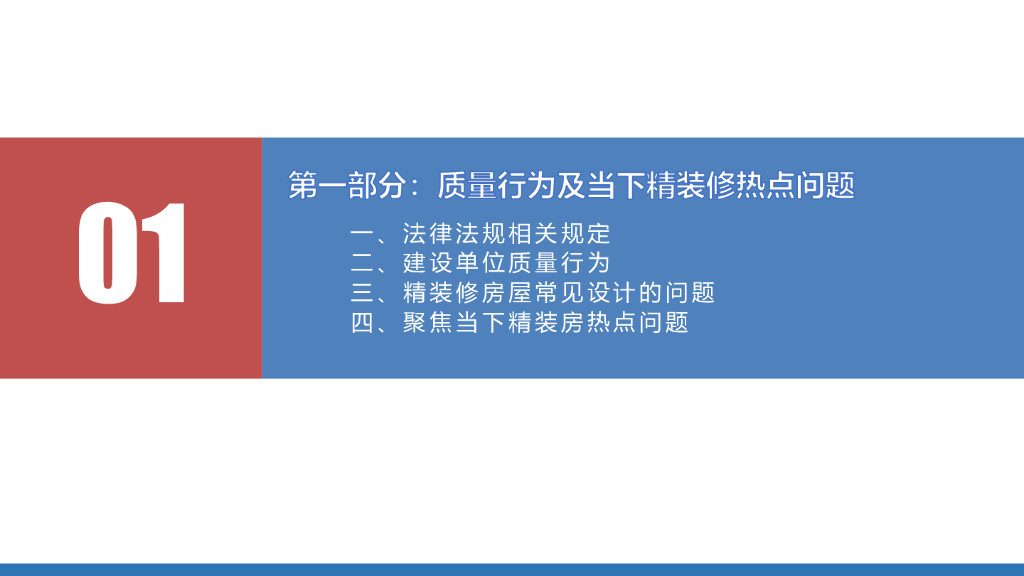 01

第一部分：质量行为及当下精装修热点问题

一、法律法规相关规定
二、建设单位质量行为
三、精装修房屋常见设计的问题
四、聚焦当下精装房热点问题